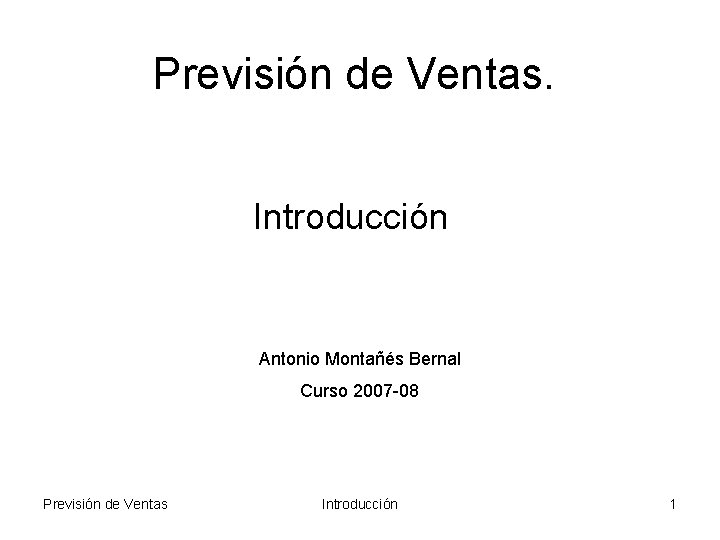 Previsión de Ventas.

Introducción

Antonio Montañés Bernal

Curso 2007-08

Previsión de Ventas

Introducción

1